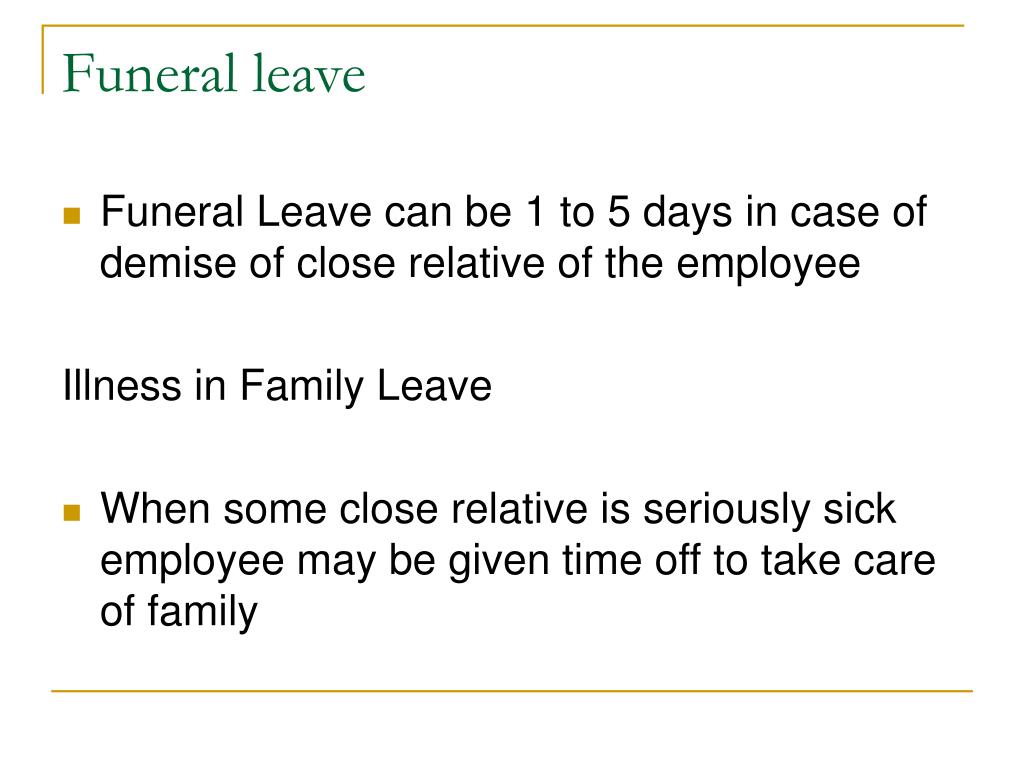 Funeral leave

Funeral Leave can be 1 to 5 days in case of demise of close relative of the employee

Illness in Family Leave

When some close relative is seriously sick employee may be given time off to take care of family